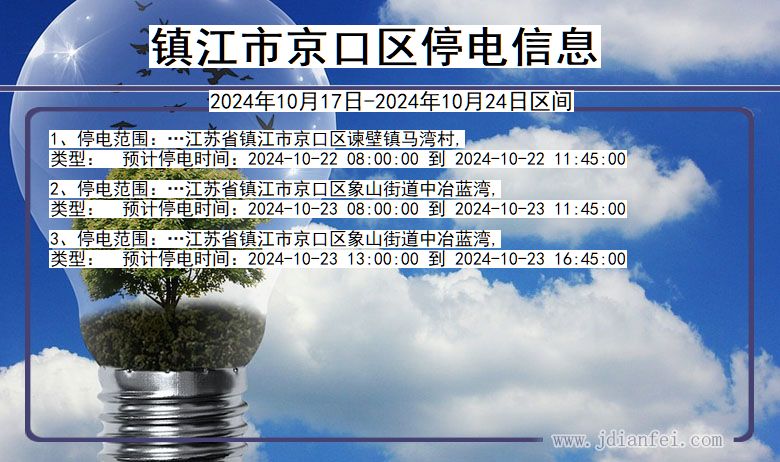 镇江市京口区停电信息

2024年10月17日-2024年10月24日区间

1、停电范围：…江苏省镇江市京口区谏壁镇马湾村，
类型：　预计停电时间：2024-10-22 08:00:00 到 2024-10-22 11:45:00

2、停电范围：…江苏省镇江市京口区象山街道中冶蓝湾，
类型：　预计停电时间：2024-10-23 08:00:00 到 2024-10-23 11:45:00

3、停电范围：…江苏省镇江市京口区象山街道中冶蓝湾，
类型：　预计停电时间：2024-10-23 13:00:00 到 2024-10-23 16:45:00

www.jdianfei.com